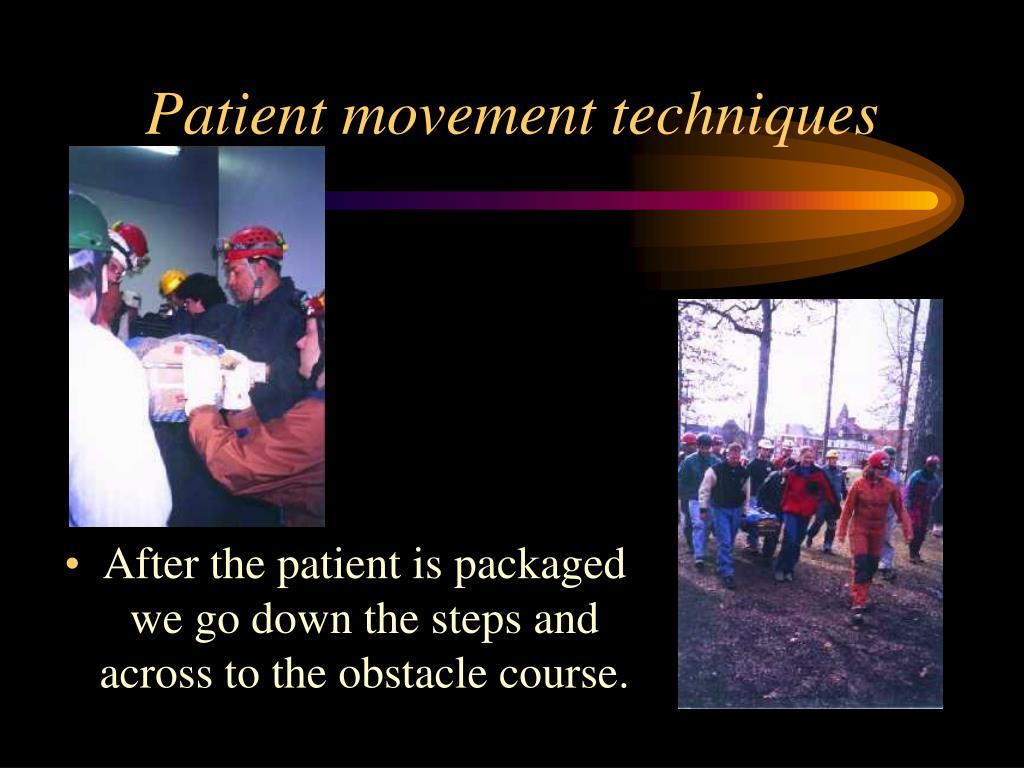 Patient movement techniques

• After the patient is packaged we go down the steps and across to the obstacle course.